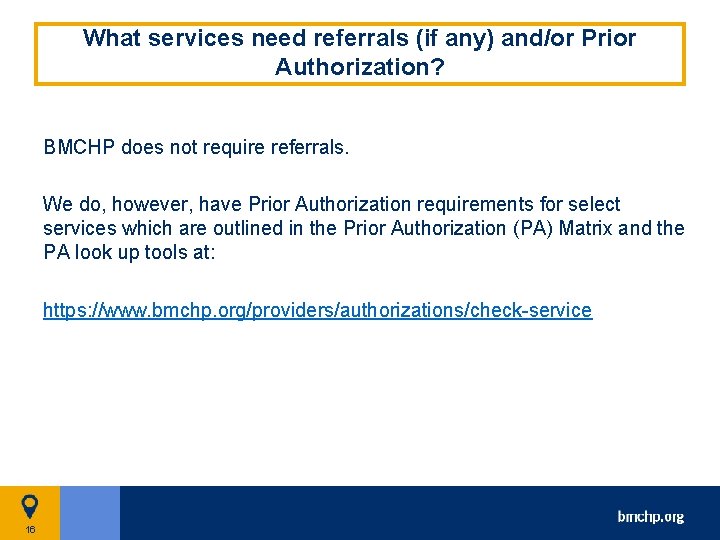 What services need referrals (if any) and/or Prior Authorization?

BMCHP does not require referrals.

We do, however, have Prior Authorization requirements for select services which are outlined in the Prior Authorization (PA) Matrix and the PA look up tools at:

https://www.bmchp.org/providers/authorizations/check-service

16

bmchp.org